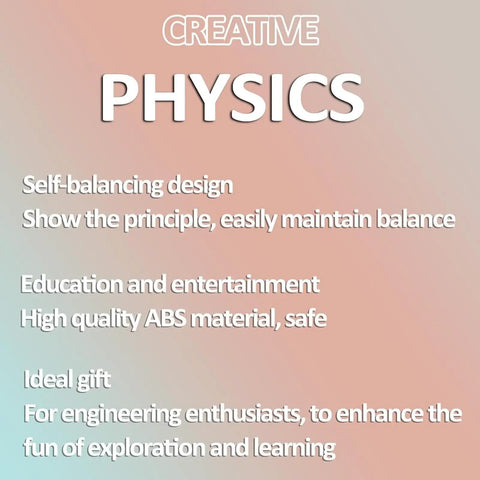 CREATIVE
PHYSICS

Self-balancing design
Show the principle, easily maintain balance

Education and entertainment
High quality ABS material, safe

Ideal gift
For engineering enthusiasts, to enhance the fun of exploration and learning